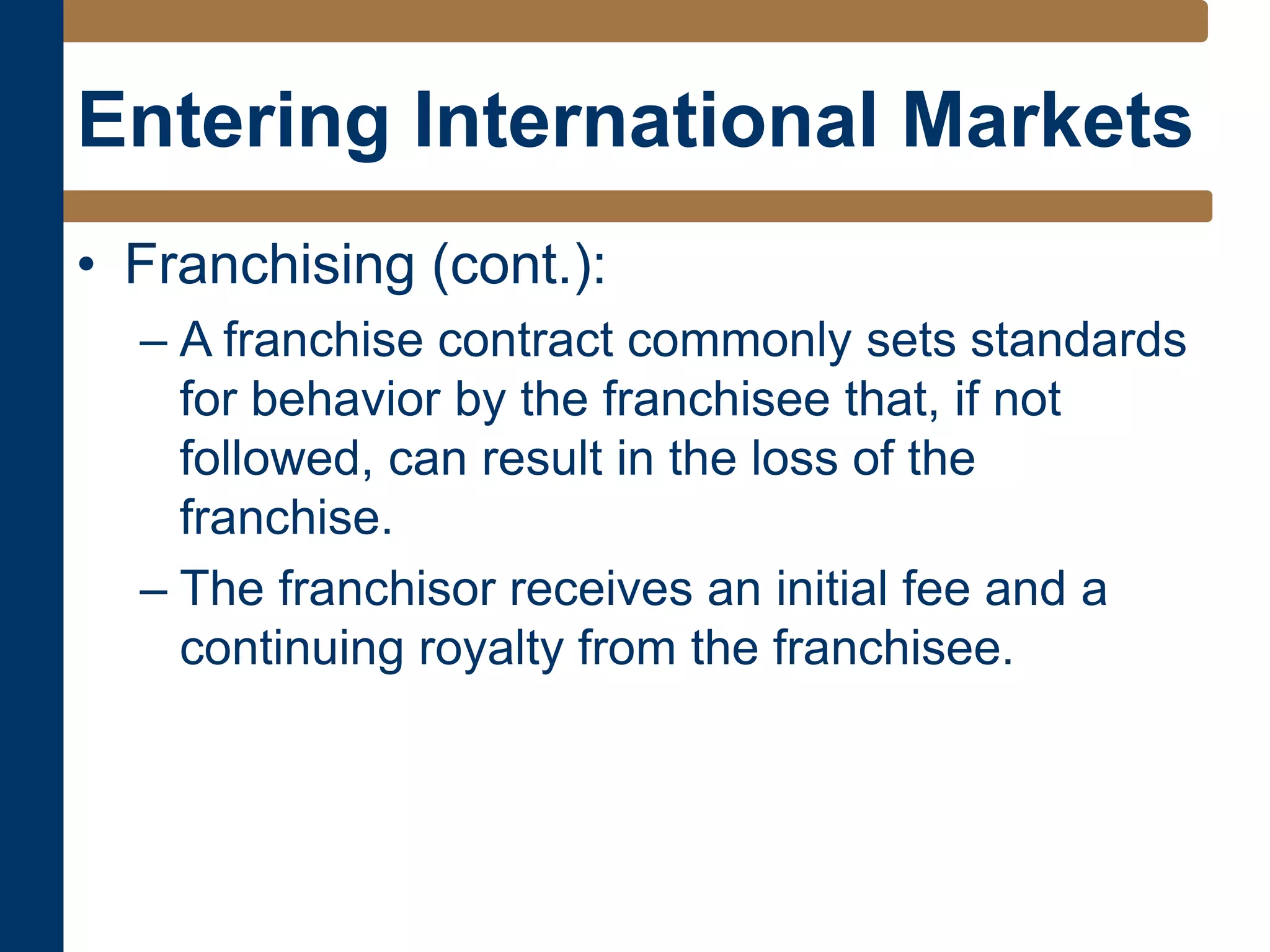 Entering International Markets

• Franchising (cont.):

– A franchise contract commonly sets standards for behavior by the franchisee that, if not followed, can result in the loss of the franchise.

– The franchisor receives an initial fee and a continuing royalty from the franchisee.